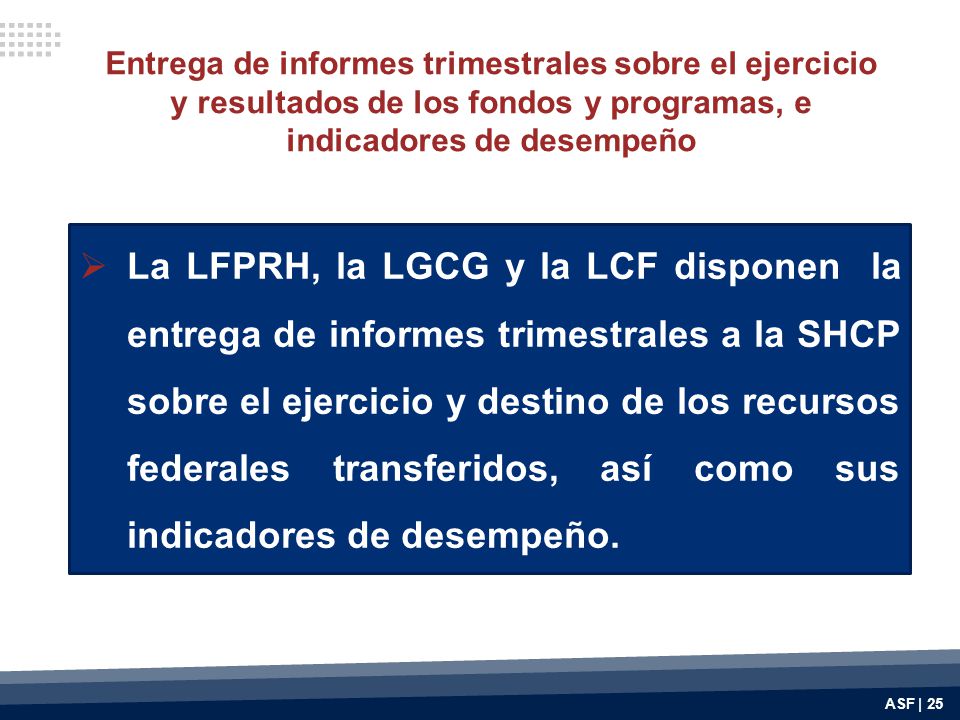 Entrega de informes trimestrales sobre el ejercicio y resultados de los fondos y programas, e indicadores de desempeño

➢ La LFPRH, la LGCG y la LCF disponen la entrega de informes trimestrales a la SHCP sobre el ejercicio y destino de los recursos federales transferidos, así como sus indicadores de desempeño.

ASF | 25